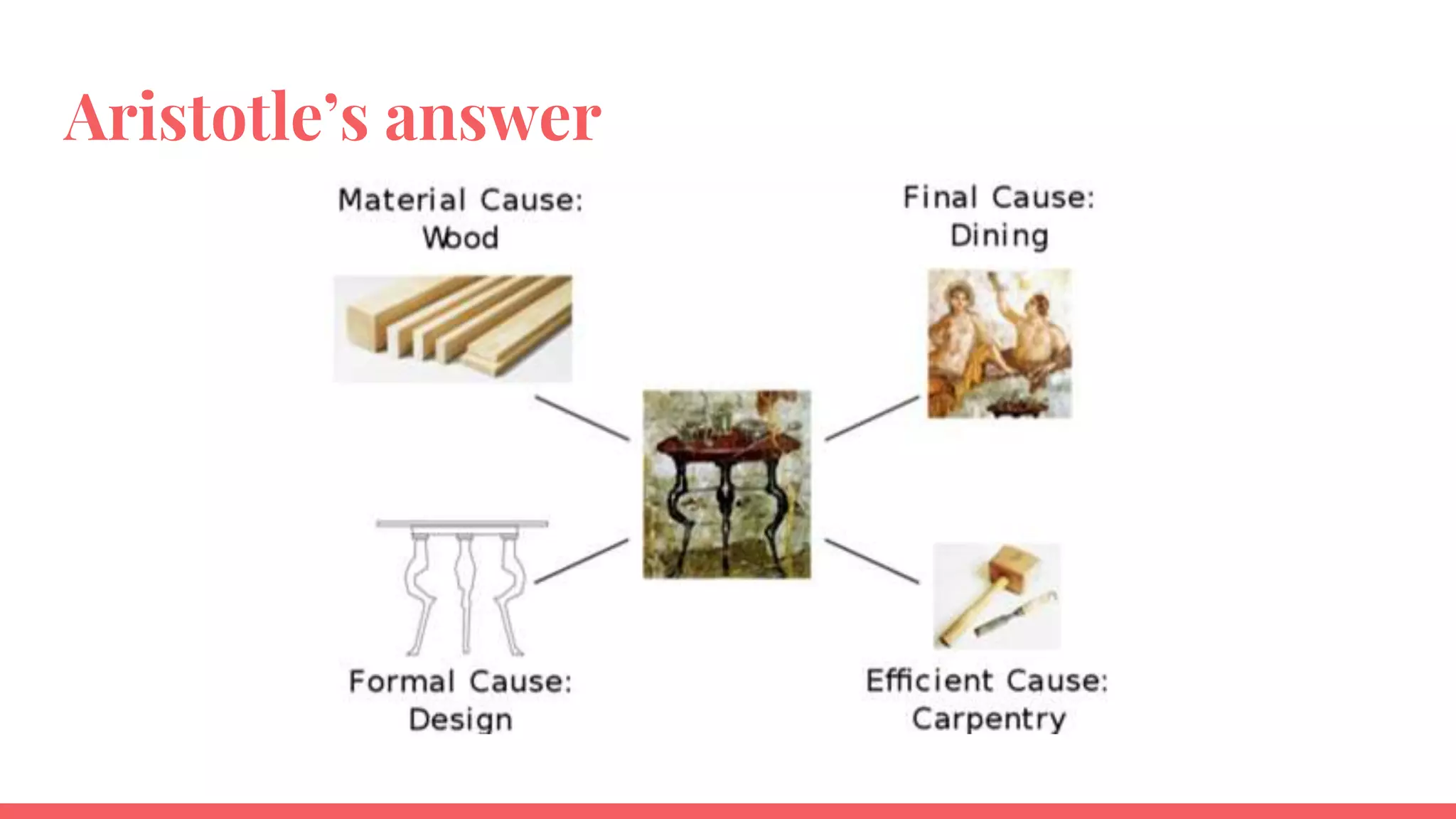 Aristotle’s answer

Material Cause:
Wood

Final Cause:
Dining

Formal Cause:
Design

Efficient Cause:
Carpentry